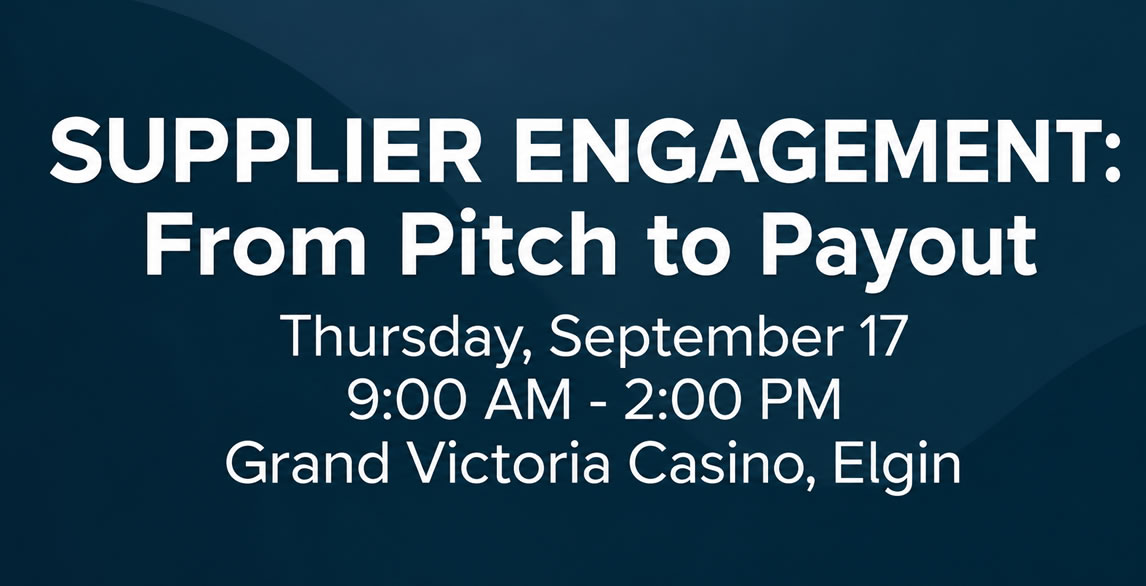 SUPPLIER ENGAGEMENT:
From Pitch to Payout

Thursday, September 17
9:00 AM - 2:00 PM
Grand Victoria Casino, Elgin